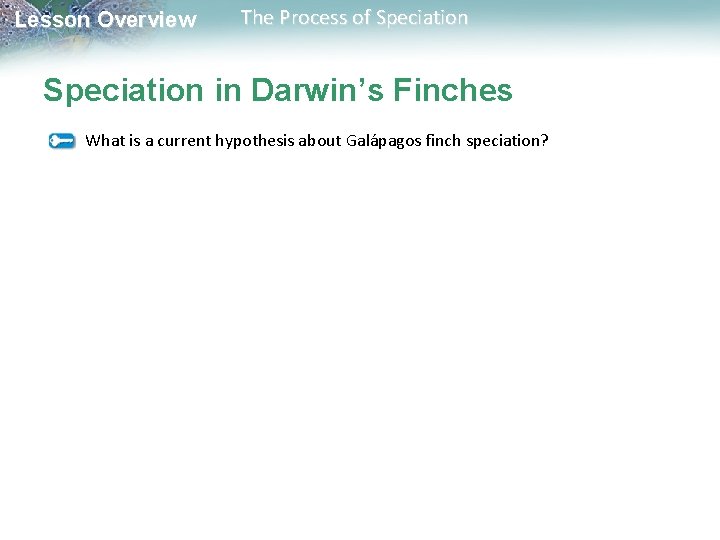 Lesson Overview The Process of Speciation

Speciation in Darwin’s Finches

What is a current hypothesis about Galápagos finch speciation?